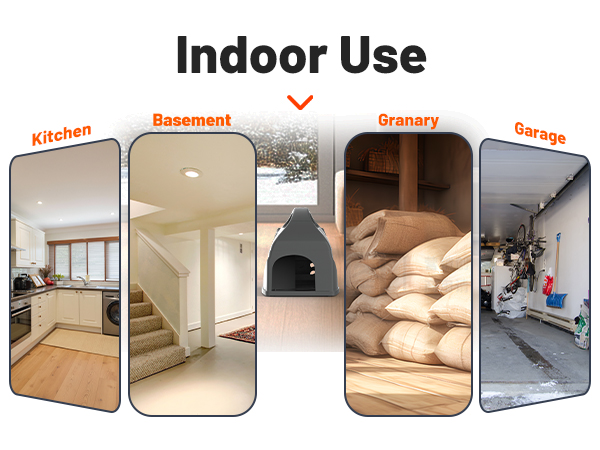 Indoor Use

Kitchen

Basement

Granary

Garage